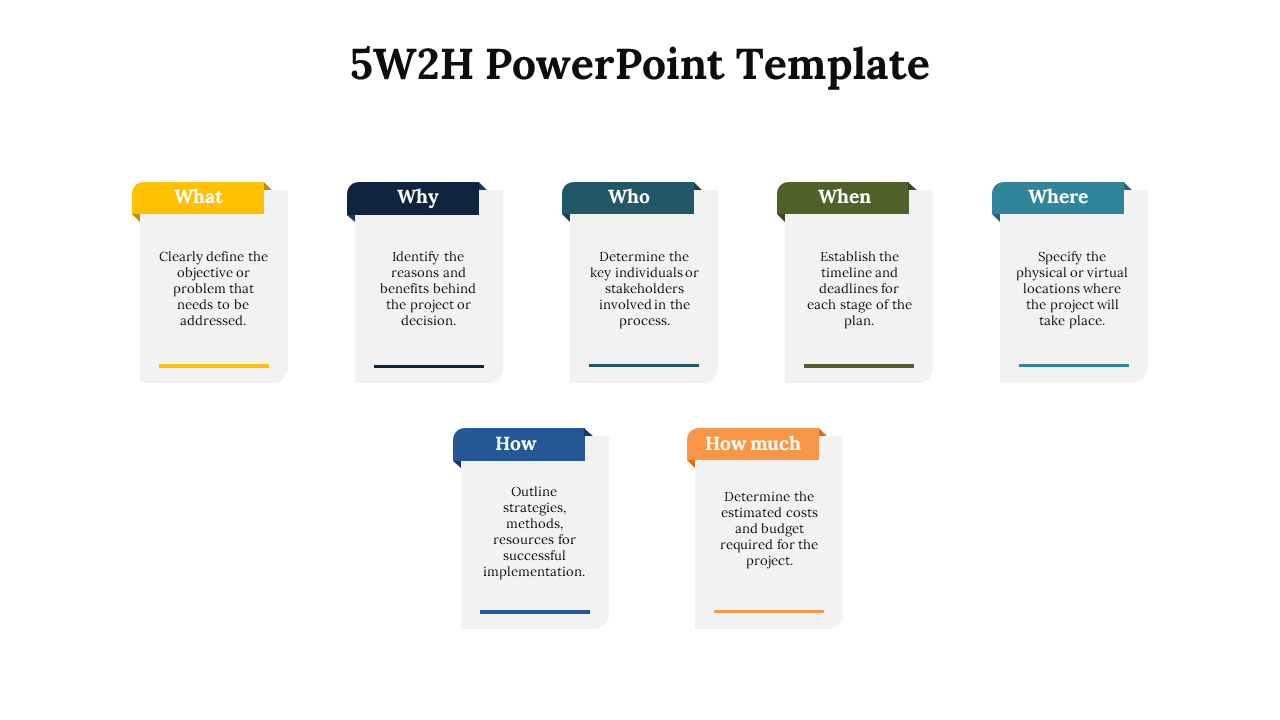 5W2H PowerPoint Template

What

Clearly define the objective or problem that needs to be addressed.

Why

Identify the reasons and benefits behind the project or decision.

Who

Determine the key individuals or stakeholders involved in the process.

When

Establish the timeline and deadlines for each stage of the plan.

Where

Specify the physical or virtual locations where the project will take place.

How

Outline strategies, methods, resources for successful implementation.

How much

Determine the estimated costs and budget required for the project.